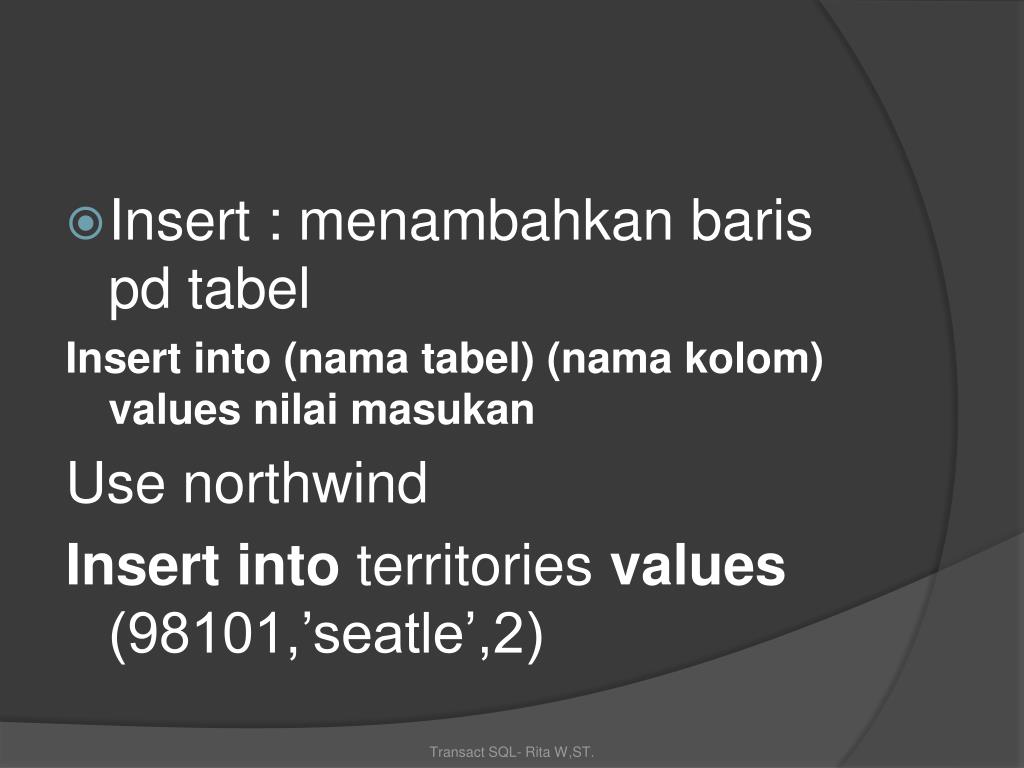 Insert : menambahkan baris pd tabel

Insert into (nama tabel) (nama kolom) values nilai masukan

Use northwind

Insert into territories values (98101,’seatle’,2)

Transact SQL- Rita W,ST.